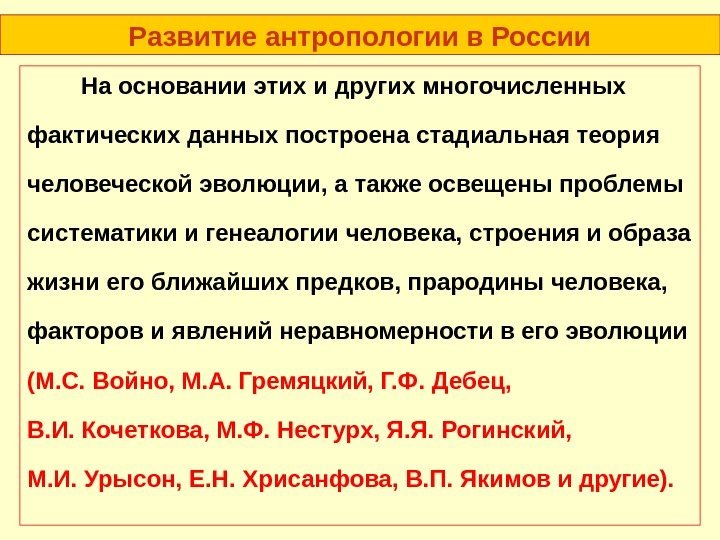 Развитие антропологии в России

На основании этих и других многочисленных фактических данных построена стадиальная теория человеческой эволюции, а также освещены проблемы систематики и генеалогии человека, строения и образа жизни его ближайших предков, прародины человека, факторов и явлений неравномерности в его эволюции (М.С. Войно, М.А. Гремяцкий, Г.Ф. Дебец, В.И. Кочеткова, М.Ф. Нестурх, Я.Я. Рогинский, М.И. Урысон, Е.Н. Хрисанфова, В.П. Якимов и другие).